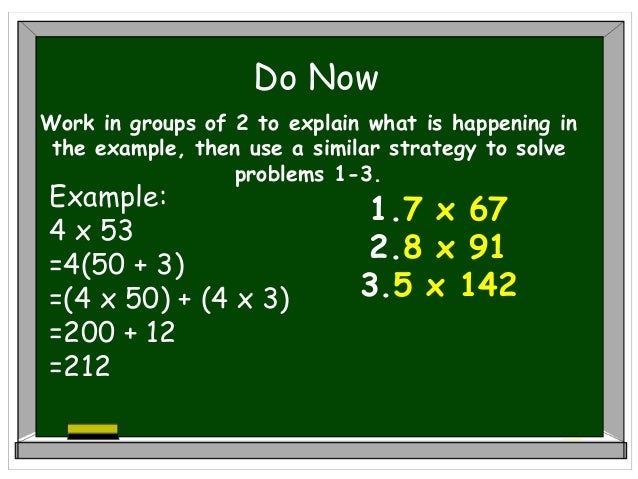 Do Now

Work in groups of 2 to explain what is happening in the example, then use a similar strategy to solve problems 1-3.

Example:
$4 \times 53$
$=4(50 + 3)$
$=(4 \times 50) + (4 \times 3)$
$=200 + 12$
$=212$

1. $7 \times 67$
2. $8 \times 91$
3. $5 \times 142$